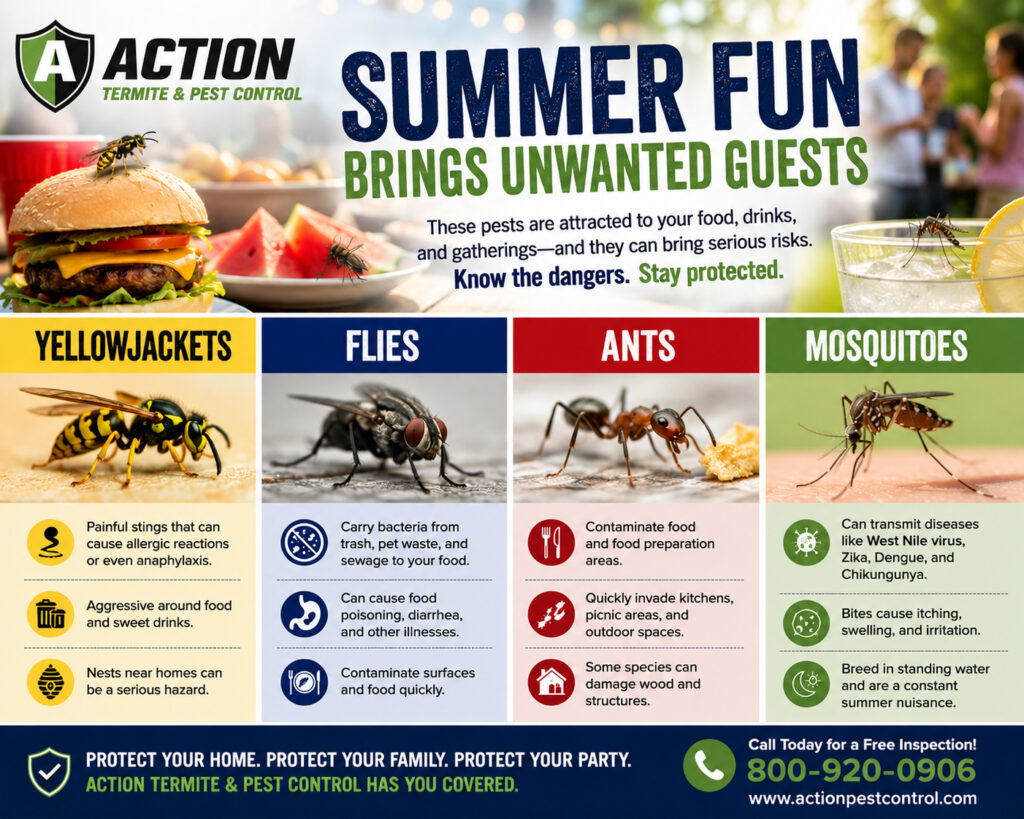 A ACTION
TERMITE & PEST CONTROL

SUMMER FUN
BRINGS UNWANTED GUESTS

These pests are attracted to your food, drinks, and gatherings—and they can bring serious risks.
Know the dangers. Stay protected.

YELLOWJACKETS

Painful stings that can cause allergic reactions or even anaphylaxis.

Aggressive around food and sweet drinks.

Nests near homes can be a serious hazard.

FLIES

Carry bacteria from trash, pet waste, and sewage to your food.

Can cause food poisoning, diarrhea, and other illnesses.

Contaminate surfaces and food quickly.

ANTS

Contaminate food and food preparation areas.

Quickly invade kitchens, picnic areas, and outdoor spaces.

Some species can damage wood and structures.

MOSQUITOES

Can transmit diseases like West Nile virus, Zika, Dengue, and Chikungunya.

Bites cause itching, swelling, and irritation.

Breed in standing water and are a constant summer nuisance.

PROTECT YOUR HOME. PROTECT YOUR FAMILY. PROTECT YOUR PARTY.
ACTION TERMITE & PEST CONTROL HAS YOU COVERED.

Call Today for a Free Inspection!
800-920-0906
www.actionpestcontrol.com